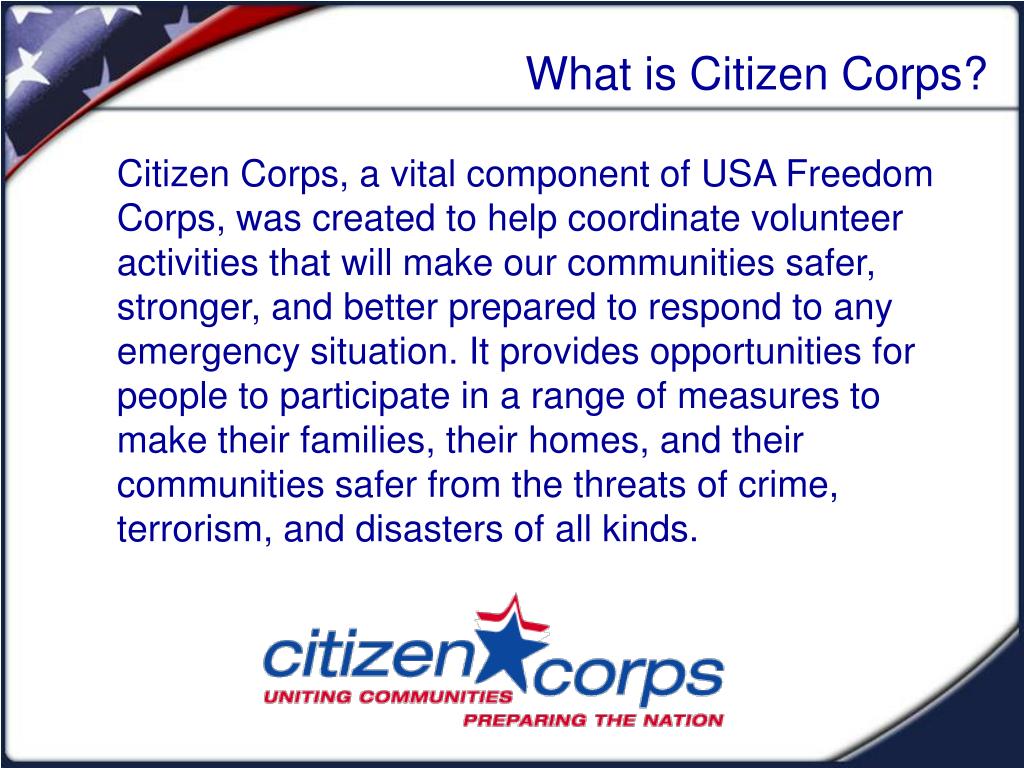 What is Citizen Corps?

Citizen Corps, a vital component of USA Freedom Corps, was created to help coordinate volunteer activities that will make our communities safer, stronger, and better prepared to respond to any emergency situation. It provides opportunities for people to participate in a range of measures to make their families, their homes, and their communities safer from the threats of crime, terrorism, and disasters of all kinds.

citizen corps
UNITING COMMUNITIES
PREPARING THE NATION